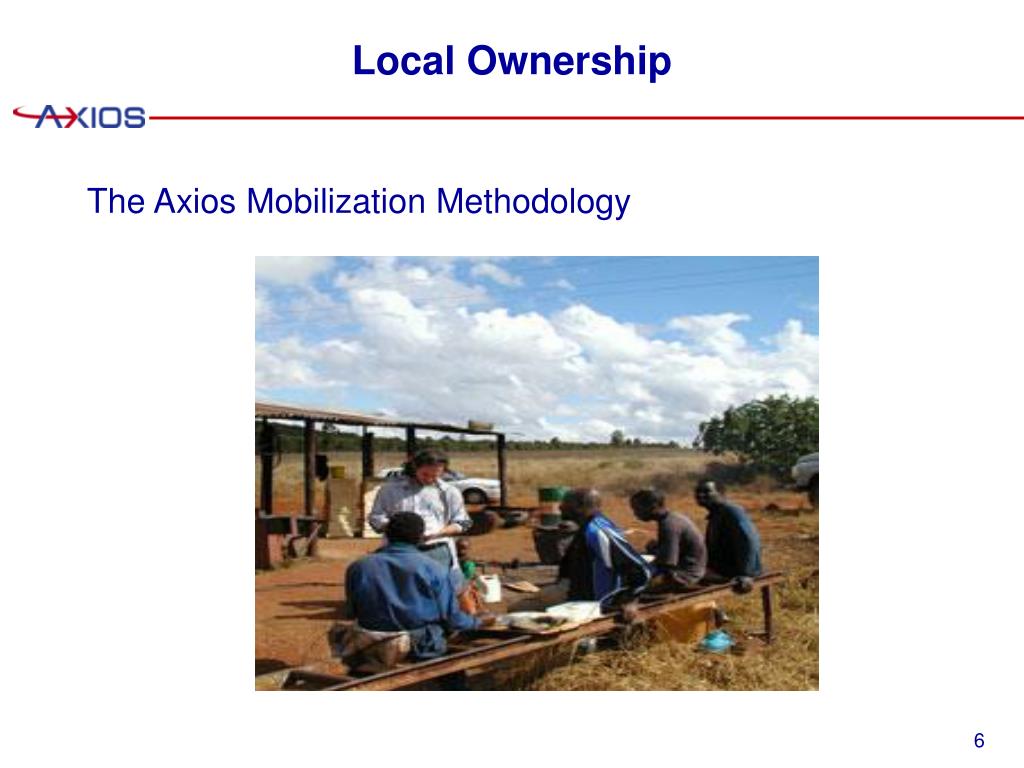 Local Ownership

AXIOS

The Axios Mobilization Methodology

6